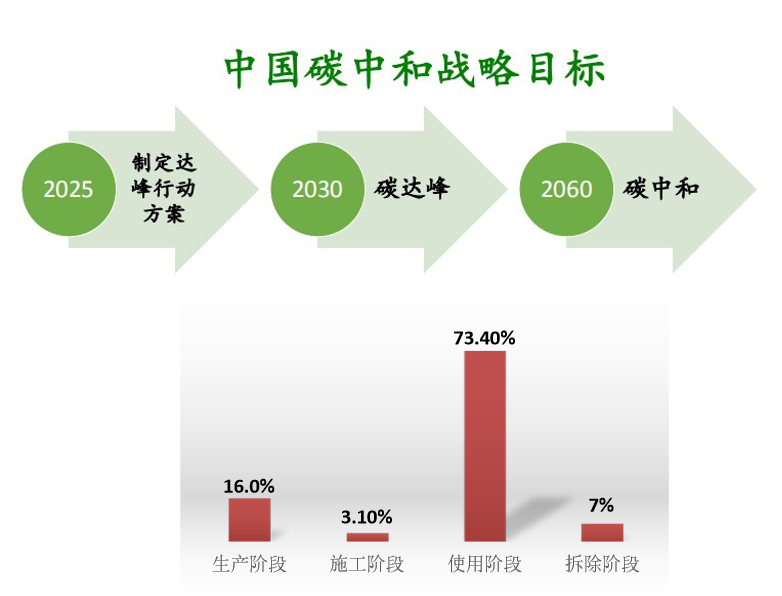 中国碳中和战略目标

2025 制定达峰行动方案

2030 碳达峰

2060 碳中和

16.0%
3.10%
73.40%
7%

生产阶段
施工阶段
使用阶段
拆除阶段